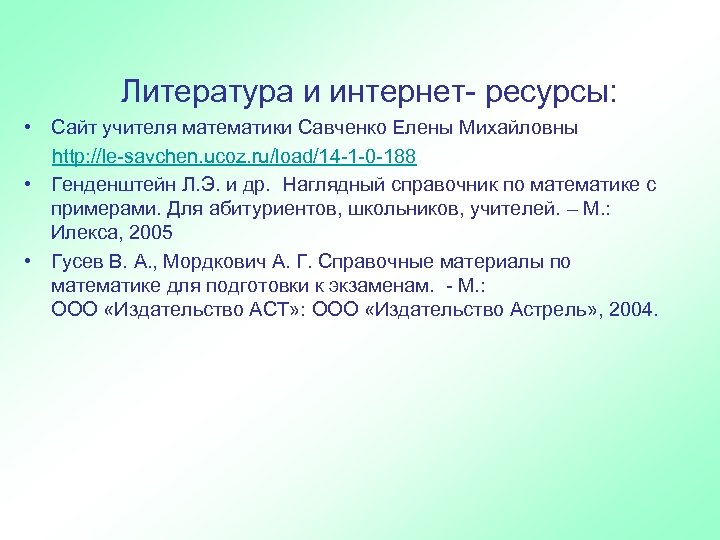 Литература и интернет- ресурсы:

• Сайт учителя математики Савченко Елены Михайловны http://le-savchen.ucoz.ru/load/14-1-0-188

• Генденштейн Л.Э. и др.  Наглядный справочник по математике с примерами. Для абитуриентов, школьников, учителей. – М.: Илекса, 2005

• Гусев В. А., Мордкович А. Г. Справочные материалы по математике для подготовки к экзаменам.  - М.: ООО «Издательство АСТ»: ООО «Издательство Астрель», 2004.